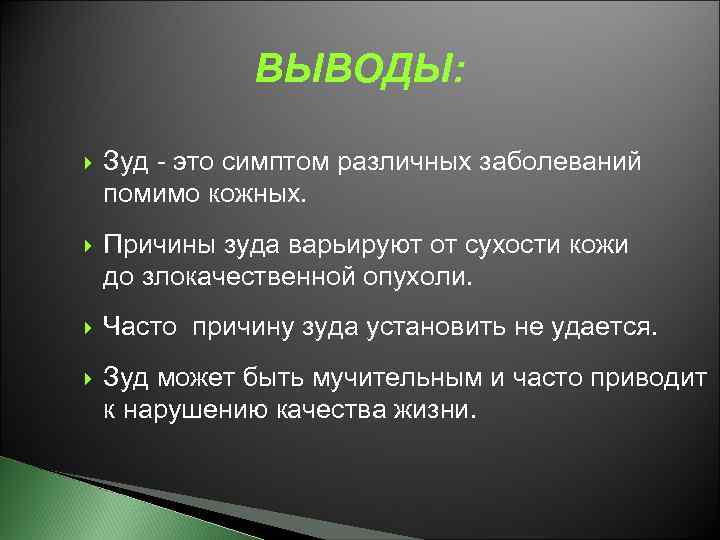 ВЫВОДЫ:

Зуд - это симптом различных заболеваний помимо кожных.

Причины зуда варьируют от сухости кожи до злокачественной опухоли.

Часто причину зуда установить не удается.

Зуд может быть мучительным и часто приводит к нарушению качества жизни.